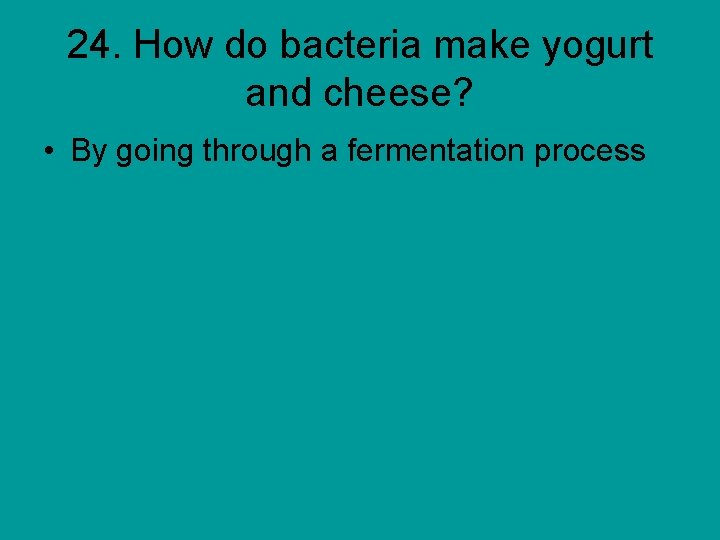 24. How do bacteria make yogurt and cheese?

• By going through a fermentation process